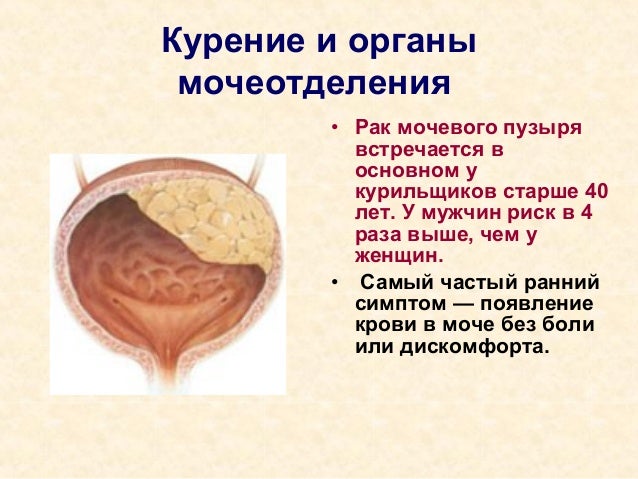 Курение и органы мочеотделения

• Рак мочевого пузыря встречается в основном у курильщиков старше 40 лет. У мужчин риск в 4 раза выше, чем у женщин.

• Самый частый ранний симптом — появление крови в моче без боли или дискомфорта.